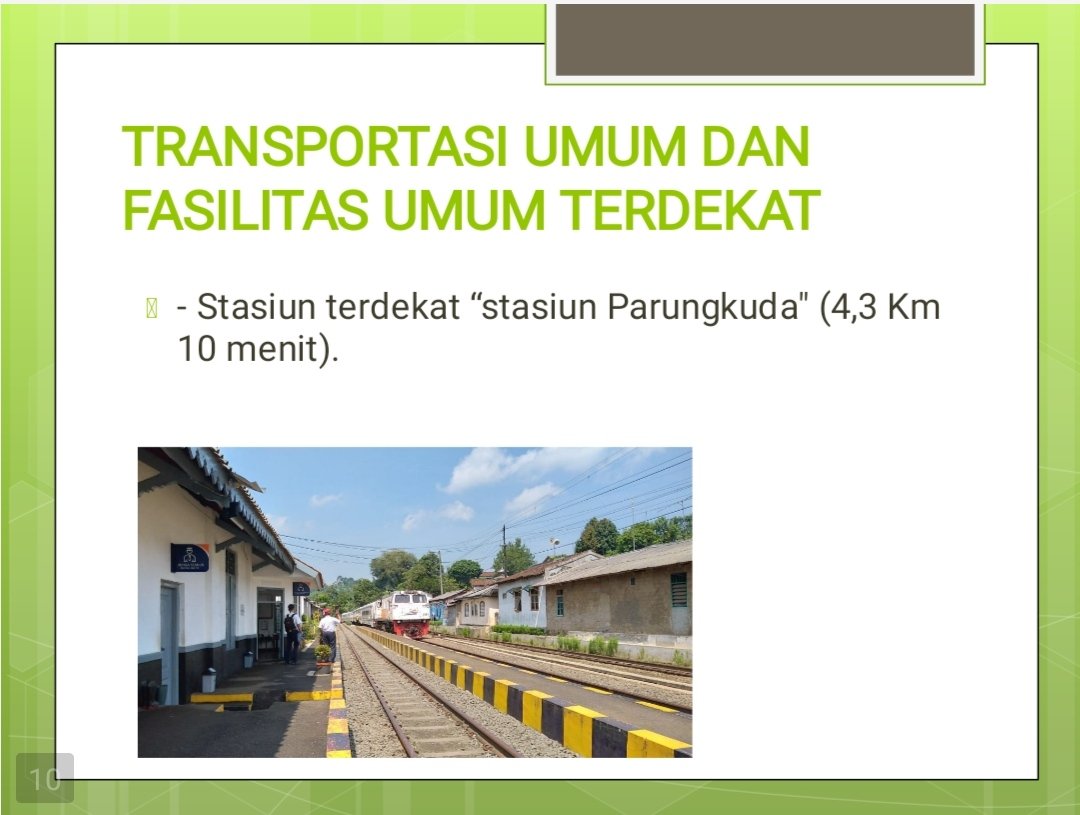 TRANSPORTASI UMUM DAN FASILITAS UMUM TERDEKAT

- Stasiun terdekat “stasiun Parungkuda" (4,3 Km 10 menit).

10